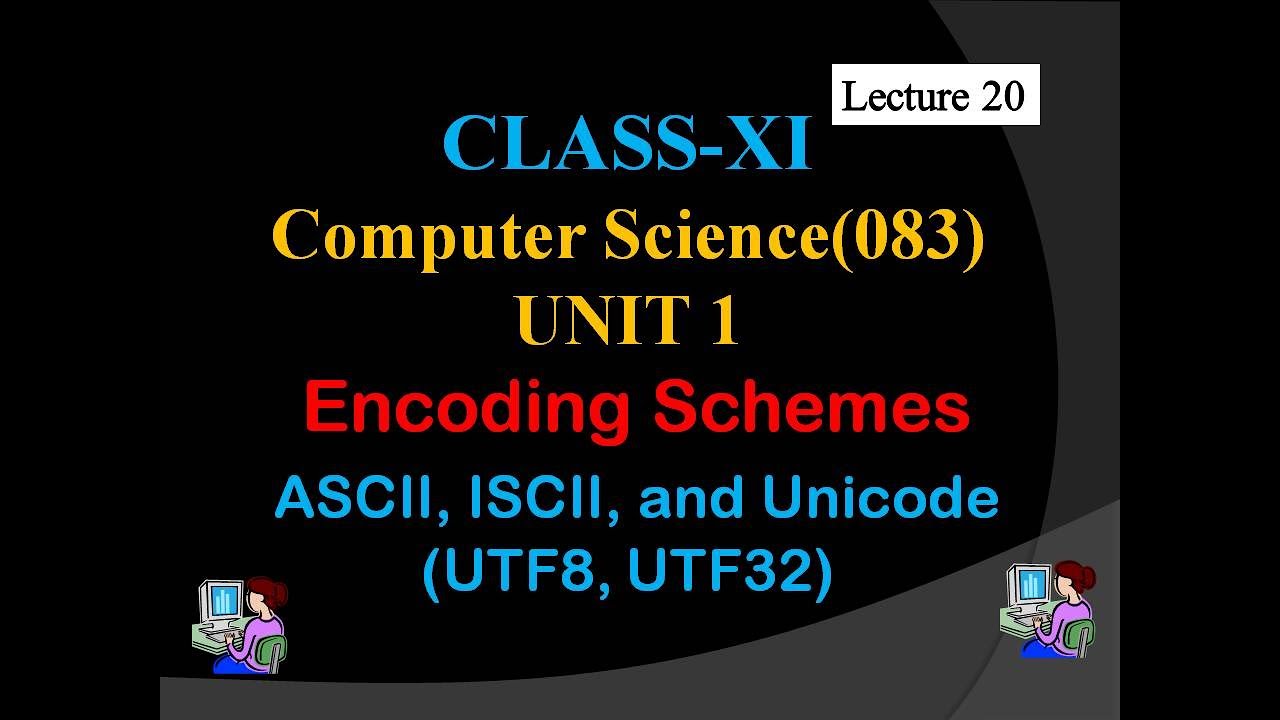 Lecture 20

CLASS-XI
Computer Science(083)
UNIT 1
Encoding Schemes
ASCII, ISCII, and Unicode (UTF8, UTF32)